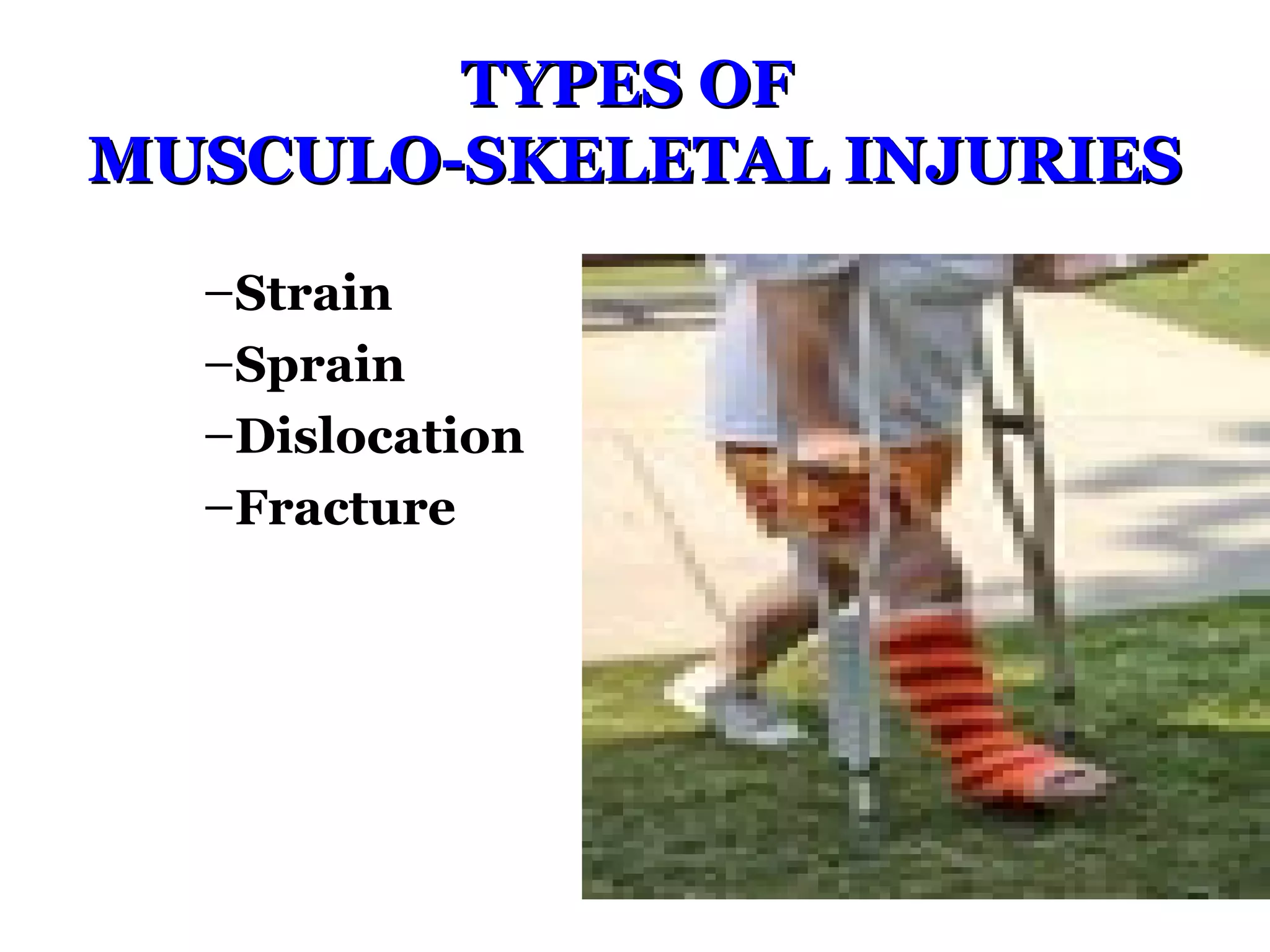 TYPES OF
MUSCULO-SKELETAL INJURIES

–Strain
–Sprain
–Dislocation
–Fracture